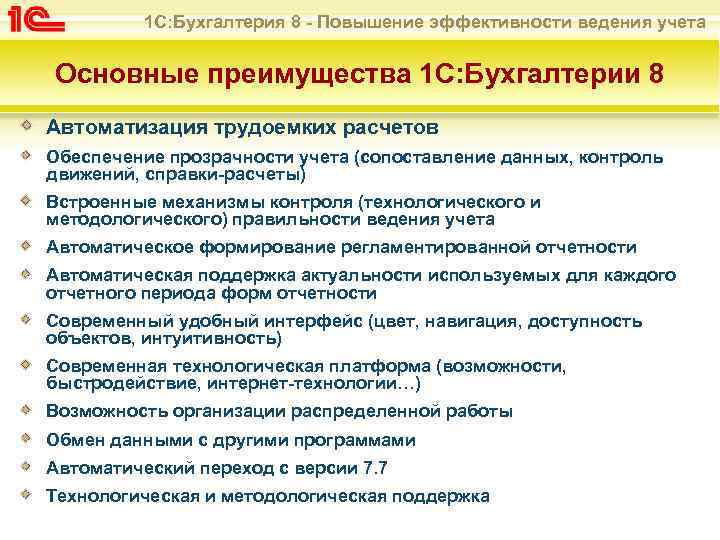 1С

1С:Бухгалтерия 8 - Повышение эффективности ведения учета

Основные преимущества 1С:Бухгалтерии 8

Автоматизация трудоемких расчетов

Обеспечение прозрачности учета (сопоставление данных, контроль движений, справки-расчеты)

Встроенные механизмы контроля (технологического и методологического) правильности ведения учета

Автоматическое формирование регламентированной отчетности

Автоматическая поддержка актуальности используемых для каждого отчетного периода форм отчетности

Современный удобный интерфейс (цвет, навигация, доступность объектов, интуитивность)

Современная технологическая платформа (возможности, быстродействие, интернет-технологии…)

Возможность организации распределенной работы

Обмен данными с другими программами

Автоматический переход с версии 7.7

Технологическая и методологическая поддержка